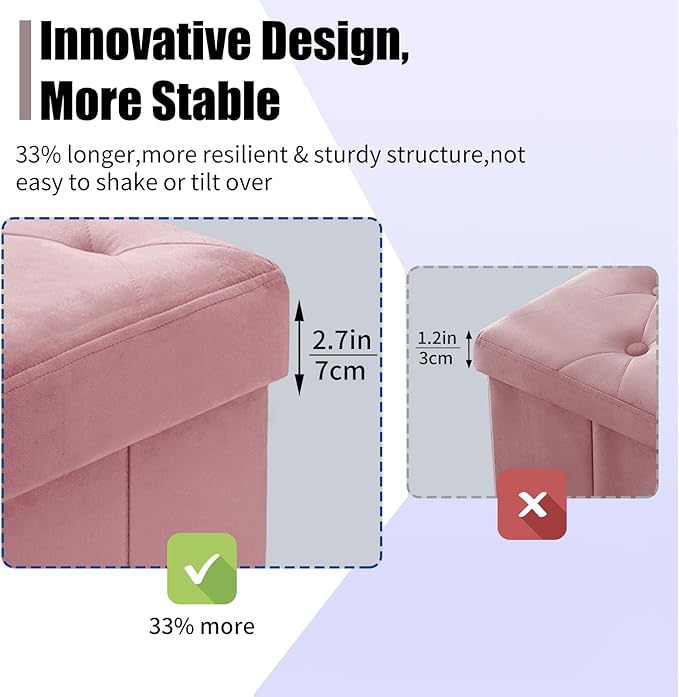 Innovative Design, More Stable

33% longer,more resilient & sturdy structure,not easy to shake or tilt over

2.7in
7cm

1.2in
3cm

33% more